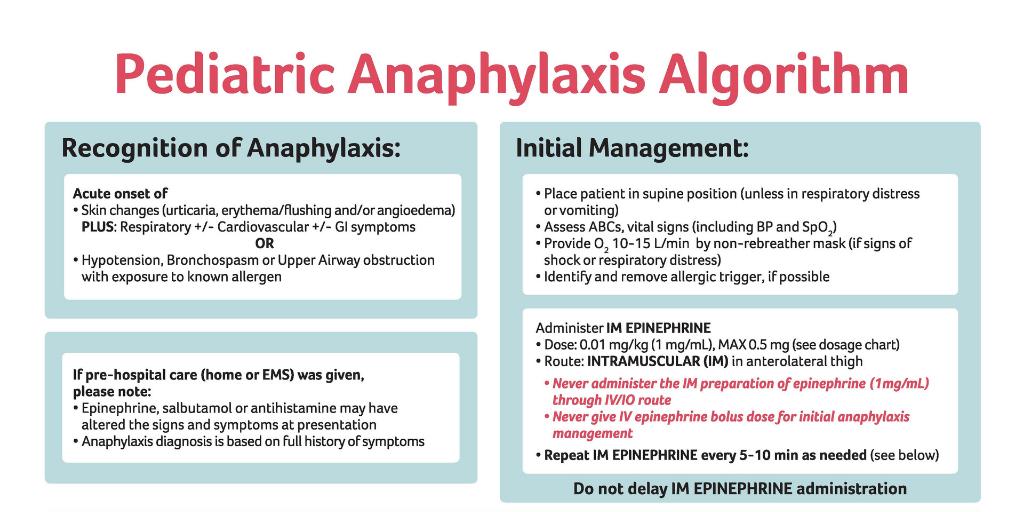 Pediatric Anaphylaxis Algorithm

Recognition of Anaphylaxis:

Acute onset of
• Skin changes (urticaria, erythema/flushing and/or angioedema)
PLUS: Respiratory +/- Cardiovascular +/- GI symptoms
OR
• Hypotension, Bronchospasm or Upper Airway obstruction with exposure to known allergen

If pre-hospital care (home or EMS) was given, please note:
• Epinephrine, salbutamol or antihistamine may have altered the signs and symptoms at presentation
• Anaphylaxis diagnosis is based on full history of symptoms

Initial Management:

• Place patient in supine position (unless in respiratory distress or vomiting)
• Assess ABCs, vital signs (including BP and $SpO_2$)
• Provide $O_2$ 10-15 L/min by non-rebreather mask (if signs of shock or respiratory distress)
• Identify and remove allergic trigger, if possible

Administer IM EPINEPHRINE
• Dose: 0.01 mg/kg (1 mg/mL), MAX 0.5 mg (see dosage chart)
• Route: INTRAMUSCULAR (IM) in anterolateral thigh
• Never administer the IM preparation of epinephrine (1mg/mL) through IV/IO route
• Never give IV epinephrine bolus dose for initial anaphylaxis management
• Repeat IM EPINEPHRINE every 5-10 min as needed (see below)

Do not delay IM EPINEPHRINE administration